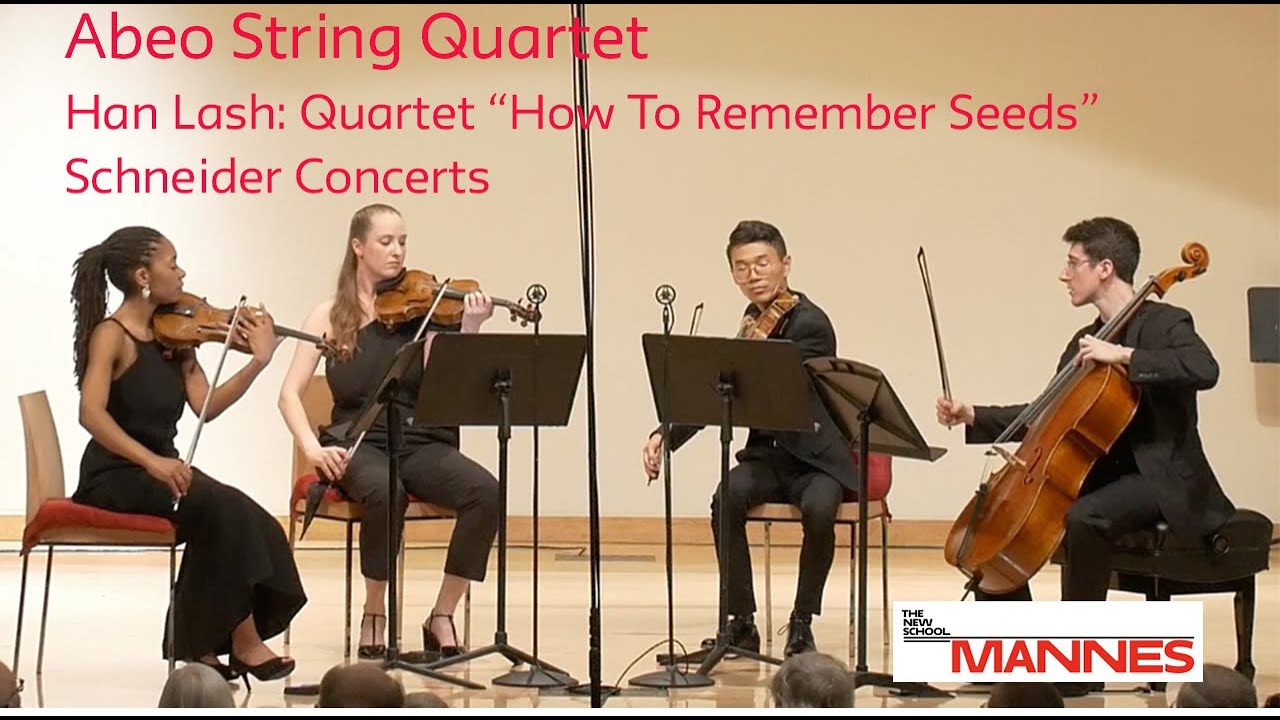 Abeo String Quartet
Han Lash: Quartet “How To Remember Seeds”
Schneider Concerts

THE NEW SCHOOL
MANNES